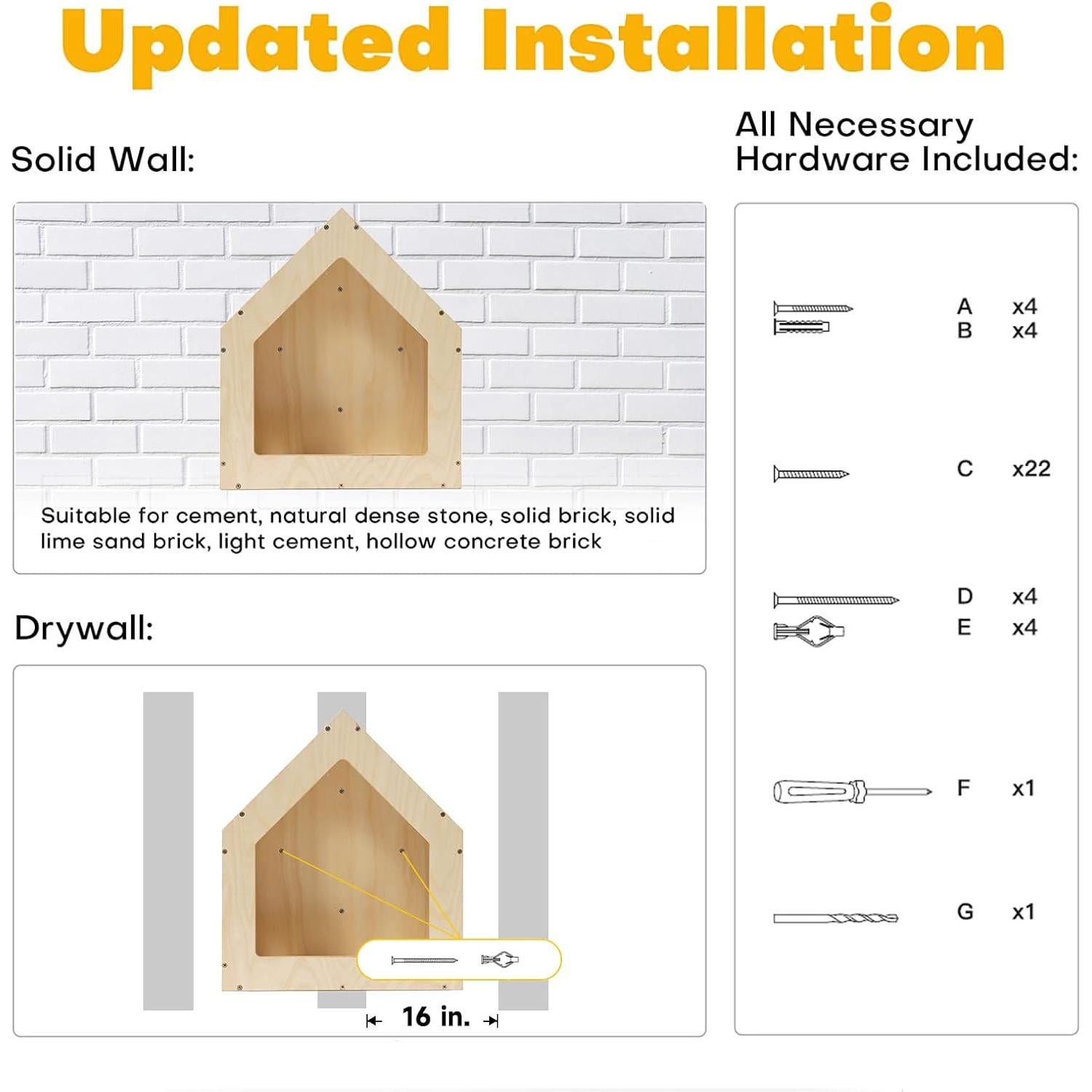 Updated Installation

Solid Wall:

Suitable for cement, natural dense stone, solid brick, solid lime sand brick, light cement, hollow concrete brick

Drywall:

16 in.

All Necessary Hardware Included:

A x4
B x4

C x22

D x4
E x4

F x1

G x1